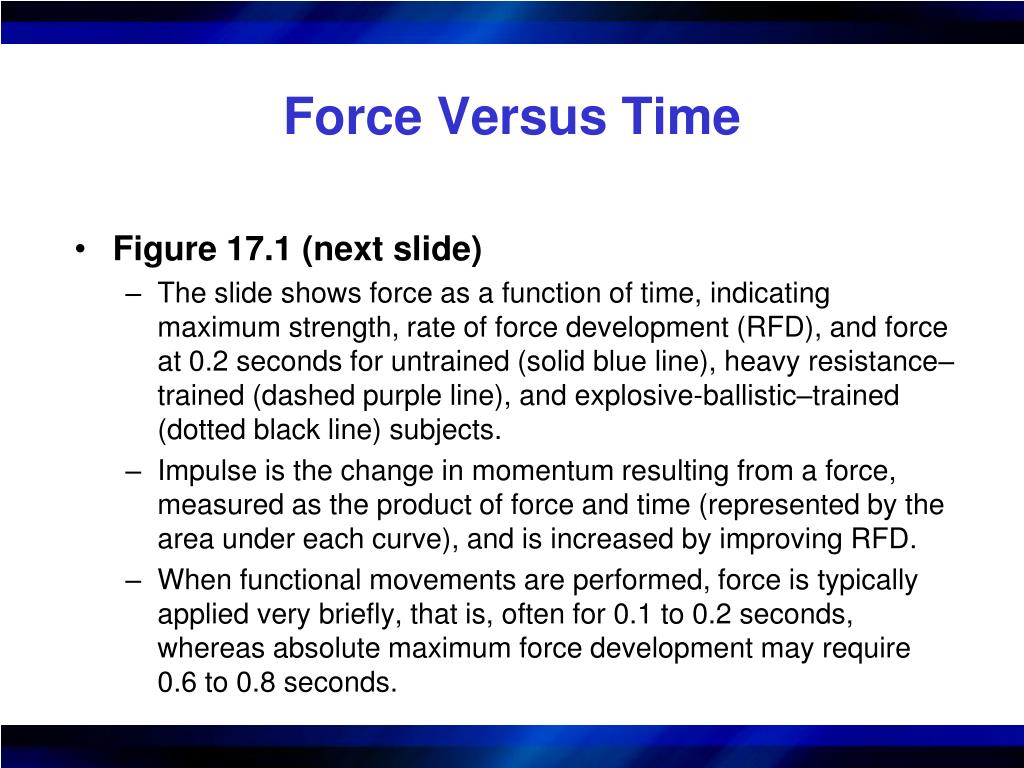 Force Versus Time

• Figure 17.1 (next slide)

– The slide shows force as a function of time, indicating maximum strength, rate of force development (RFD), and force at 0.2 seconds for untrained (solid blue line), heavy resistance–trained (dashed purple line), and explosive-ballistic–trained (dotted black line) subjects.

– Impulse is the change in momentum resulting from a force, measured as the product of force and time (represented by the area under each curve), and is increased by improving RFD.

– When functional movements are performed, force is typically applied very briefly, that is, often for 0.1 to 0.2 seconds, whereas absolute maximum force development may require 0.6 to 0.8 seconds.